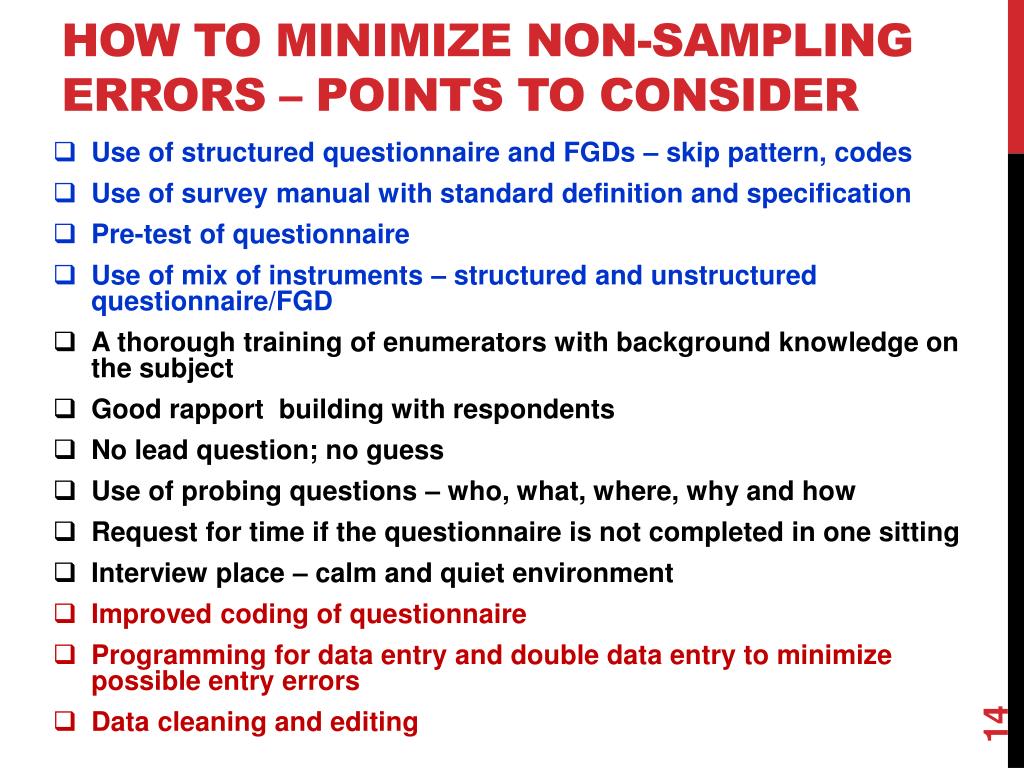 HOW TO MINIMIZE NON-SAMPLING ERRORS – POINTS TO CONSIDER

❑ Use of structured questionnaire and FGDs – skip pattern, codes
❑ Use of survey manual with standard definition and specification
❑ Pre-test of questionnaire
❑ Use of mix of instruments – structured and unstructured questionnaire/FGD
❑ A thorough training of enumerators with background knowledge on the subject
❑ Good rapport building with respondents
❑ No lead question; no guess
❑ Use of probing questions – who, what, where, why and how
❑ Request for time if the questionnaire is not completed in one sitting
❑ Interview place – calm and quiet environment
❑ Improved coding of questionnaire
❑ Programming for data entry and double data entry to minimize possible entry errors
❑ Data cleaning and editing

14